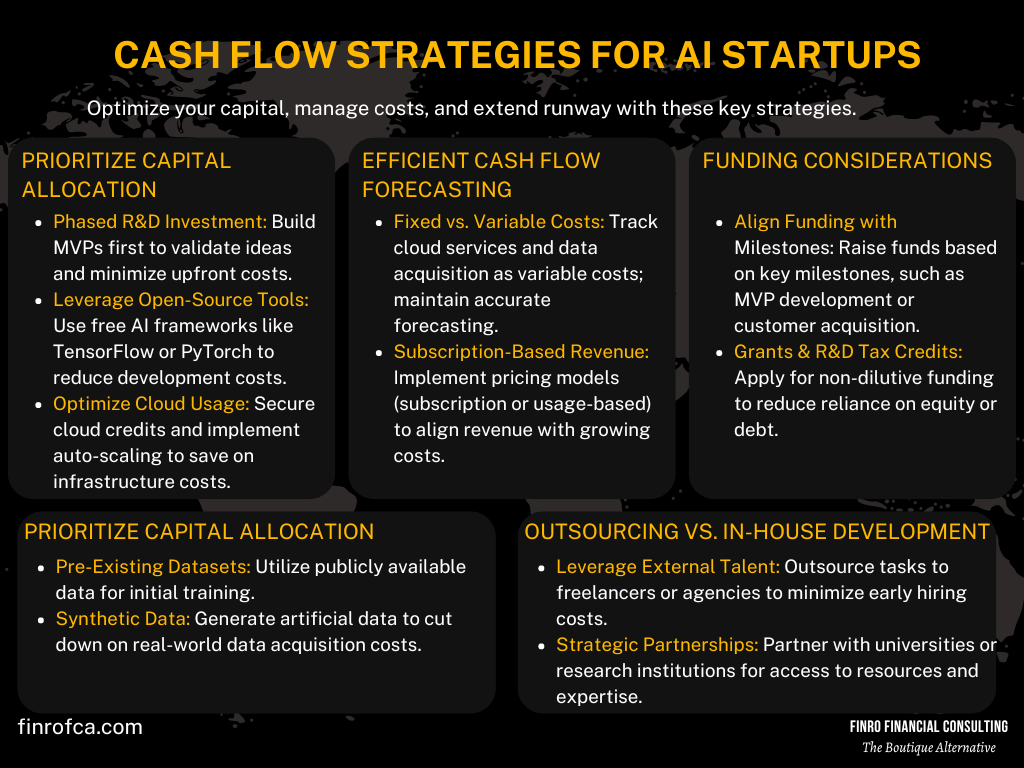 CASH FLOW STRATEGIES FOR AI STARTUPS

Optimize your capital, manage costs, and extend runway with these key strategies.

PRIORITIZE CAPITAL ALLOCATION

- Phased R&D Investment: Build MVPs first to validate ideas and minimize upfront costs.
- Leverage Open-Source Tools: Use free AI frameworks like TensorFlow or PyTorch to reduce development costs.
- Optimize Cloud Usage: Secure cloud credits and implement auto-scaling to save on infrastructure costs.

EFFICIENT CASH FLOW FORECASTING

- Fixed vs. Variable Costs: Track cloud services and data acquisition as variable costs; maintain accurate forecasting.
- Subscription-Based Revenue: Implement pricing models (subscription or usage-based) to align revenue with growing costs.

FUNDING CONSIDERATIONS

- Align Funding with Milestones: Raise funds based on key milestones, such as MVP development or customer acquisition.
- Grants & R&D Tax Credits: Apply for non-dilutive funding to reduce reliance on equity or debt.

PRIORITIZE CAPITAL ALLOCATION

- Pre-Existing Datasets: Utilize publicly available data for initial training.
- Synthetic Data: Generate artificial data to cut down on real-world data acquisition costs.

OUTSOURCING VS. IN-HOUSE DEVELOPMENT

- Leverage External Talent: Outsource tasks to freelancers or agencies to minimize early hiring costs.
- Strategic Partnerships: Partner with universities or research institutions for access to resources and expertise.

finrofca.com

FINRO FINANCIAL CONSULTING
The Boutique Alternative